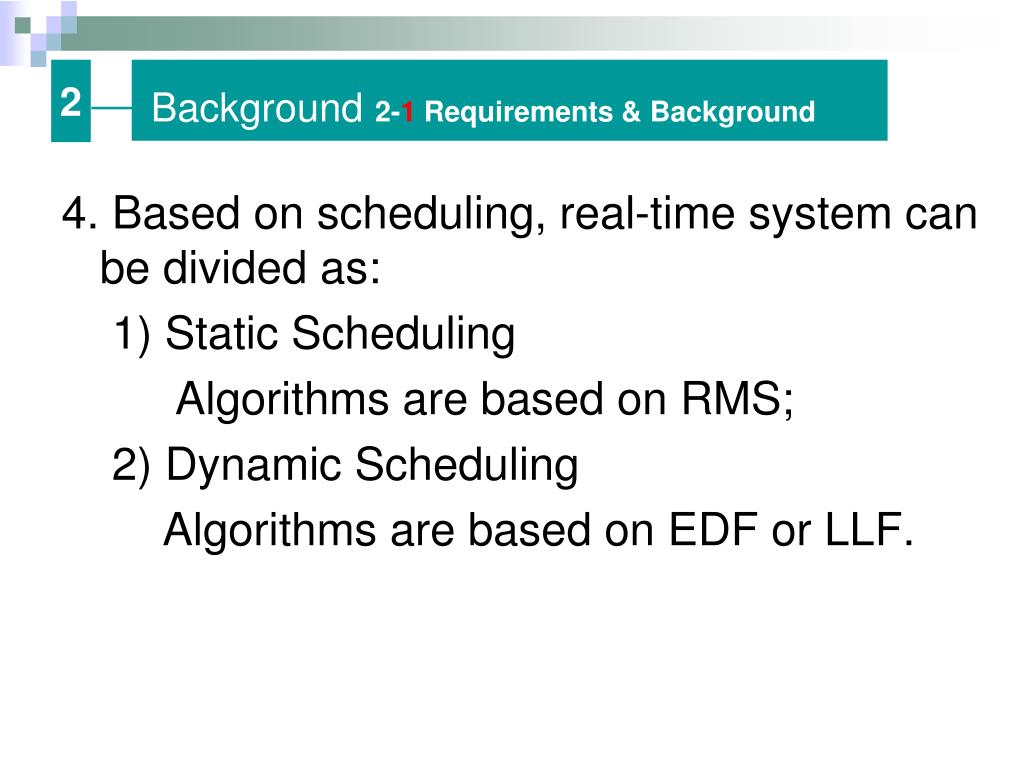 2

Background 2-1 Requirements & Background

4. Based on scheduling, real-time system can be divided as:

1) Static Scheduling

Algorithms are based on RMS;

2) Dynamic Scheduling

Algorithms are based on EDF or LLF.